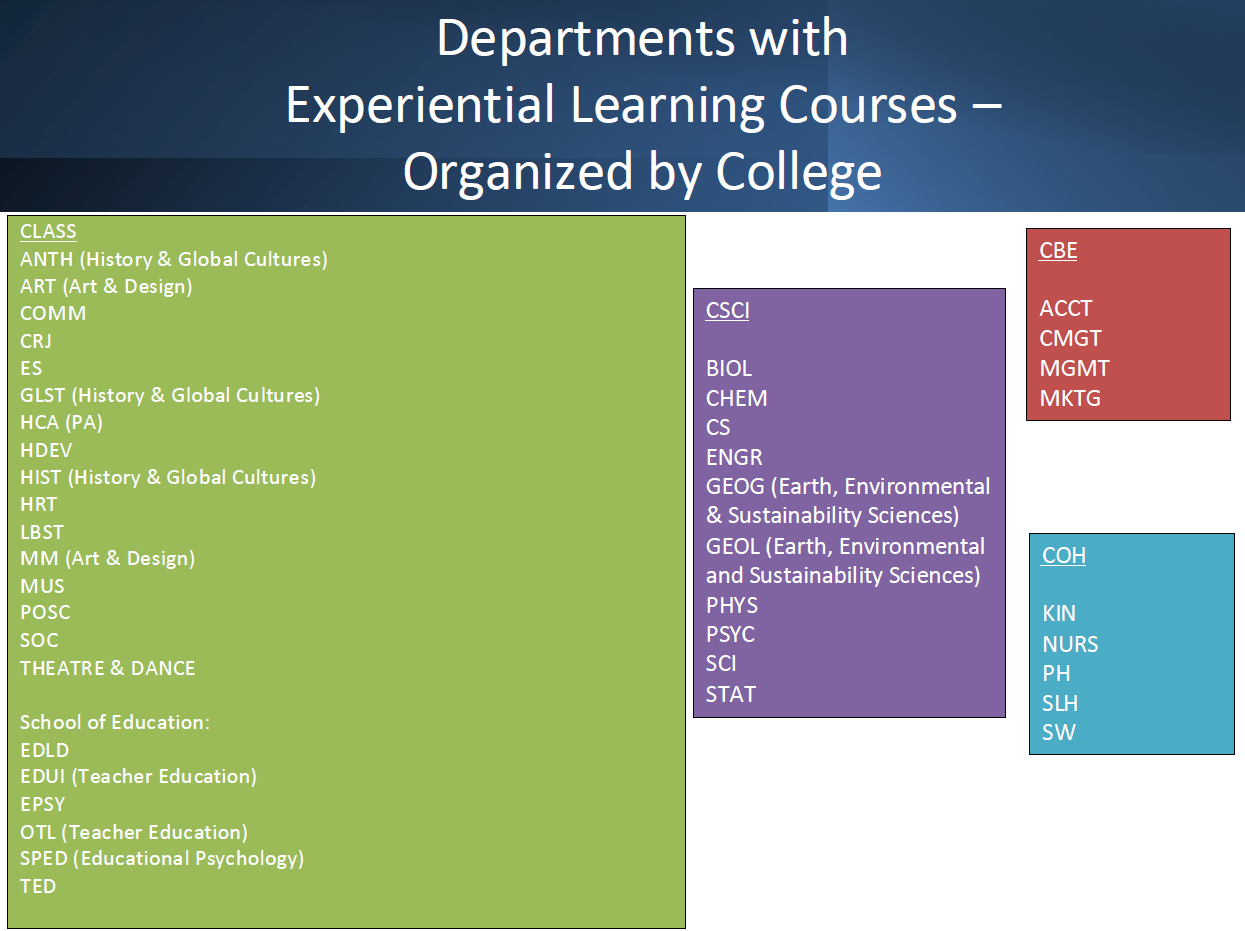 Departments with
Experiential Learning Courses –
Organized by College

CLASS
ANTH (History & Global Cultures)
ART (Art & Design)
COMM
CRJ
ES
GLST (History & Global Cultures)
HCA (PA)
HDEV
HIST (History & Global Cultures)
HRT
LBST
MM (Art & Design)
MUS
POSC
SOC
THEATRE & DANCE

School of Education:
EDLD
EDUI (Teacher Education)
EPSY
OTL (Teacher Education)
SPED (Educational Psychology)
TED

CSCI

BIOL
CHEM
CS
ENGR
GEOG (Earth, Environmental & Sustainability Sciences)
GEOL (Earth, Environmental and Sustainability Sciences)
PHYS
PSYC
SCI
STAT

CBE

ACCT
CMGT
MGMT
MKTG

COH

KIN
NURS
PH
SLH
SW